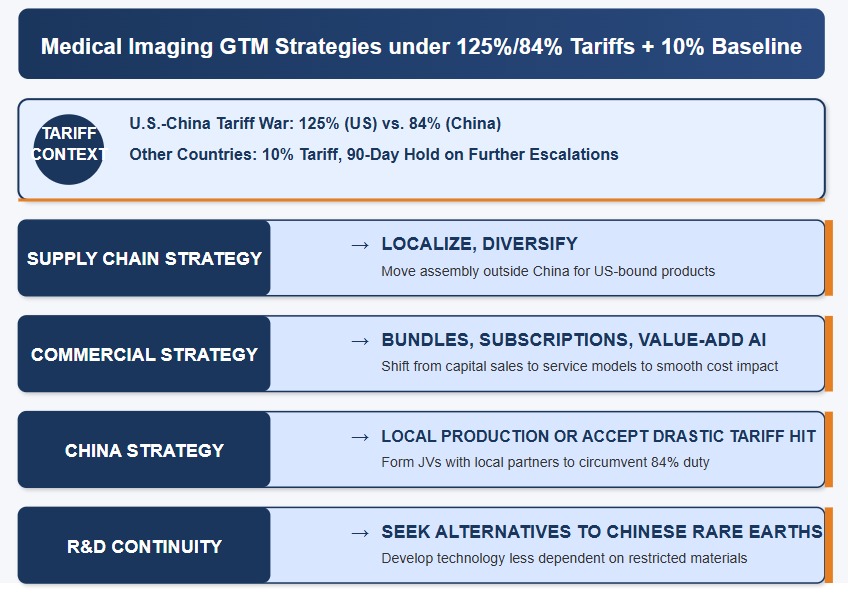 Medical Imaging GTM Strategies under 125%/84% Tariffs + 10% Baseline

TARIFF CONTEXT

U.S.-China Tariff War: 125% (US) vs. 84% (China)

Other Countries: 10% Tariff, 90-Day Hold on Further Escalations

SUPPLY CHAIN STRATEGY

→ LOCALIZE, DIVERSIFY

Move assembly outside China for US-bound products

COMMERCIAL STRATEGY

→ BUNDLES, SUBSCRIPTIONS, VALUE-ADD AI

Shift from capital sales to service models to smooth cost impact

CHINA STRATEGY

→ LOCAL PRODUCTION OR ACCEPT DRASTIC TARIFF HIT

Form JVs with local partners to circumvent 84% duty

R&D CONTINUITY

→ SEEK ALTERNATIVES TO CHINESE RARE EARTHS

Develop technology less dependent on restricted materials